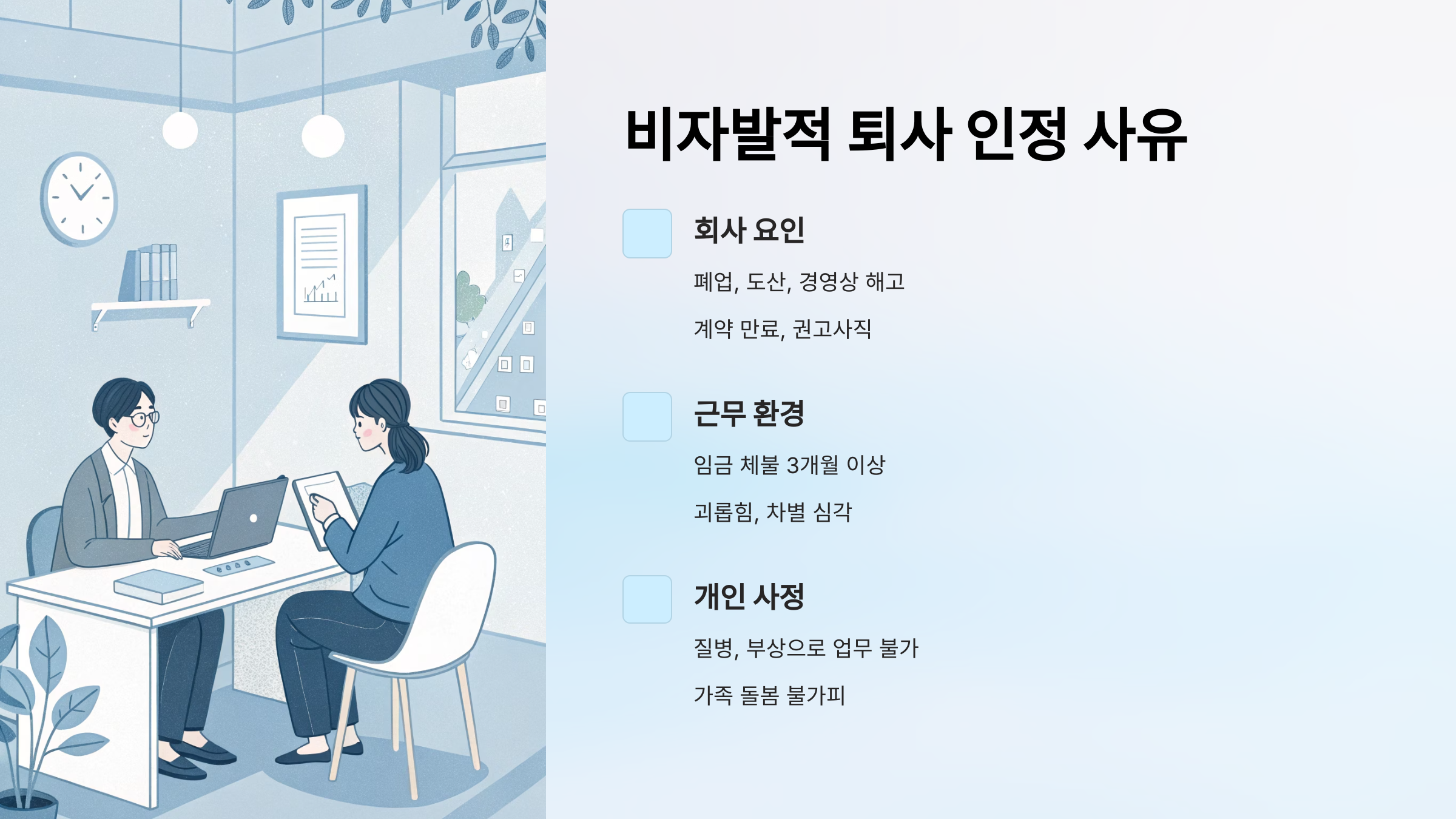 비자발적 퇴사 인정 사유

회사 요인

폐업, 도산, 경영상 해고

계약 만료, 권고사직

근무 환경

임금 체불 3개월 이상

괴롭힘, 차별 심각

개인 사정

질병, 부상으로 업무 불가

가족 돌봄 불가피